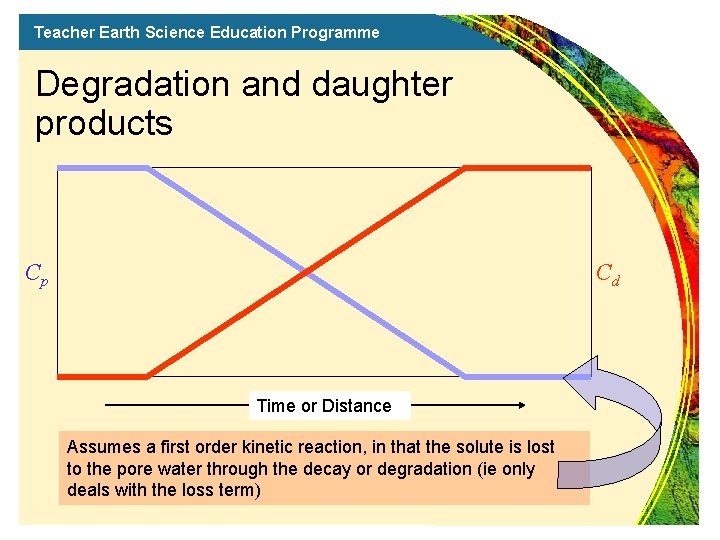 Teacher Earth Science Education Programme

Degradation and daughter products

$C_p$

$C_d$

Time or Distance

Assumes a first order kinetic reaction, in that the solute is lost to the pore water through the decay or degradation (ie only deals with the loss term)